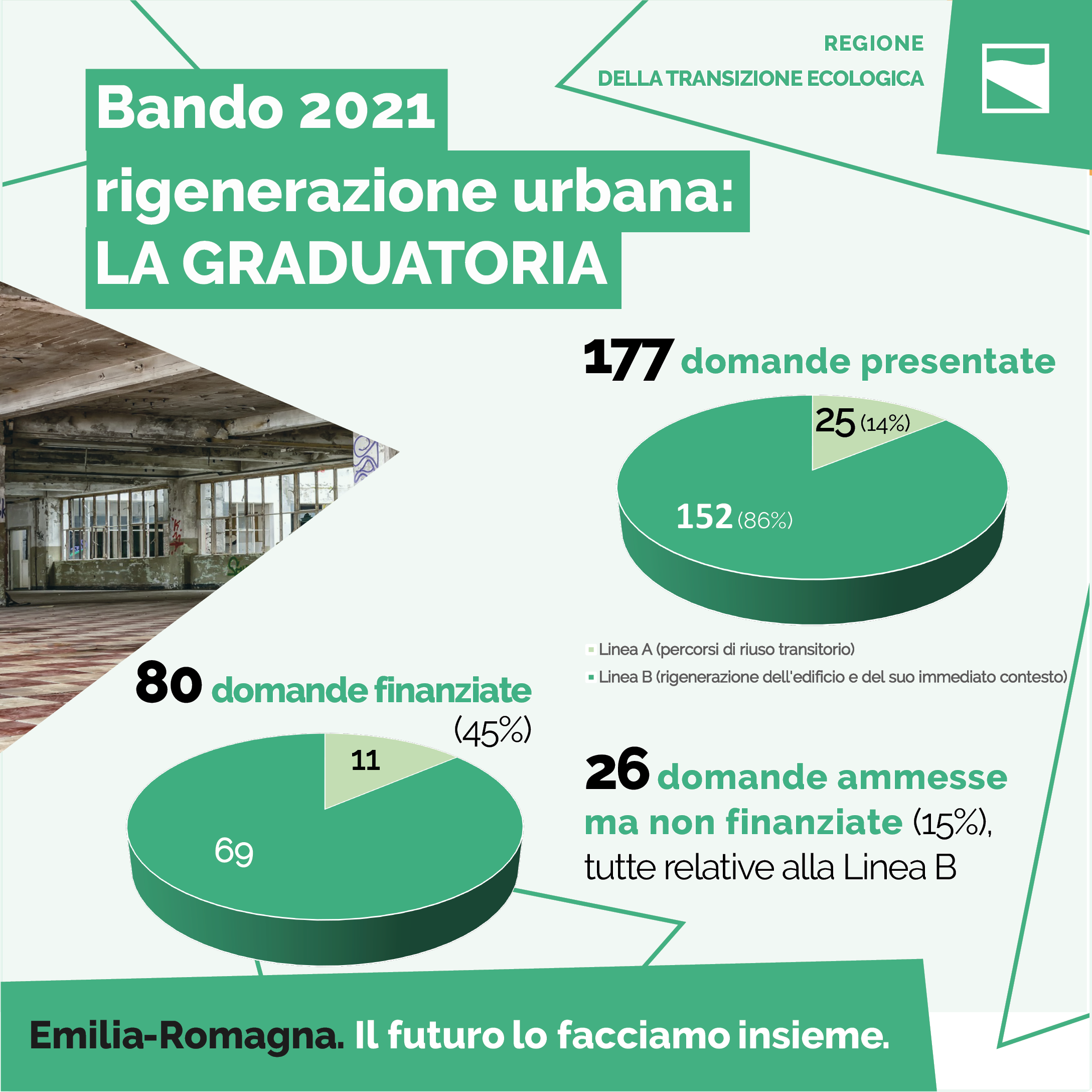 REGIONE
DELLA TRANSIZIONE ECOLOGICA

Bando 2021
rigenerazione urbana:
LA GRADUATORIA

177 domande presentate

25 (14%)

152 (86%)

Linea A (percorsi di riuso transitorio)
Linea B (rigenerazione dell'edificio e del suo immediato contesto)

80 domande finanziate
(45%)

11

69

26 domande ammesse ma non finanziate (15%), tutte relative alla Linea B

Emilia-Romagna. Il futuro lo facciamo insieme.